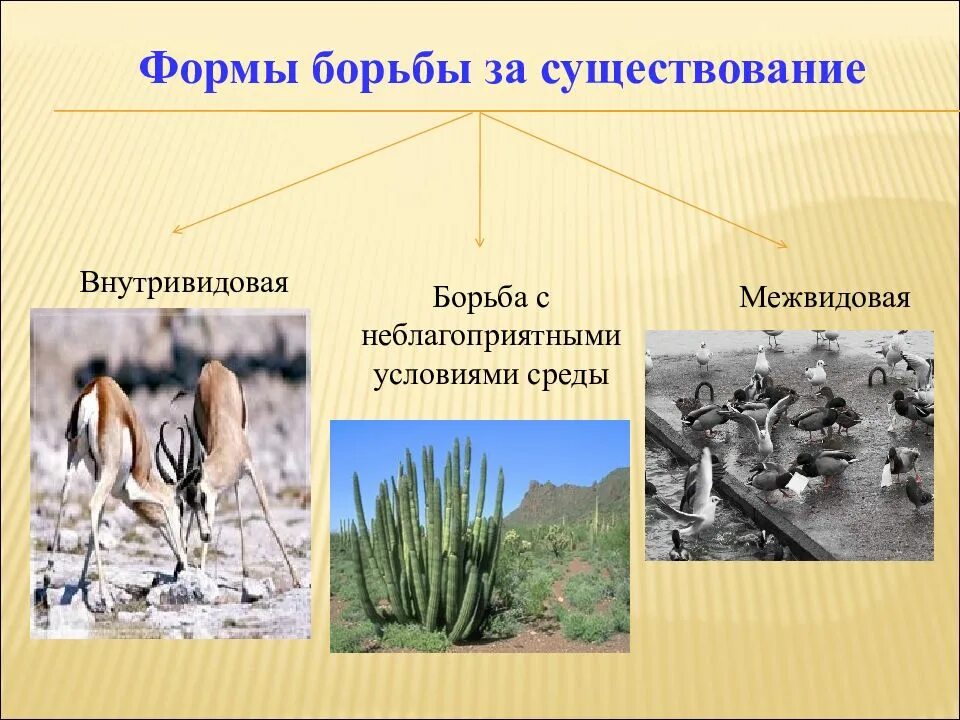 Формы борьбы за существование

Внутривидовая

Борьба с неблагоприятными условиями среды

Межвидовая